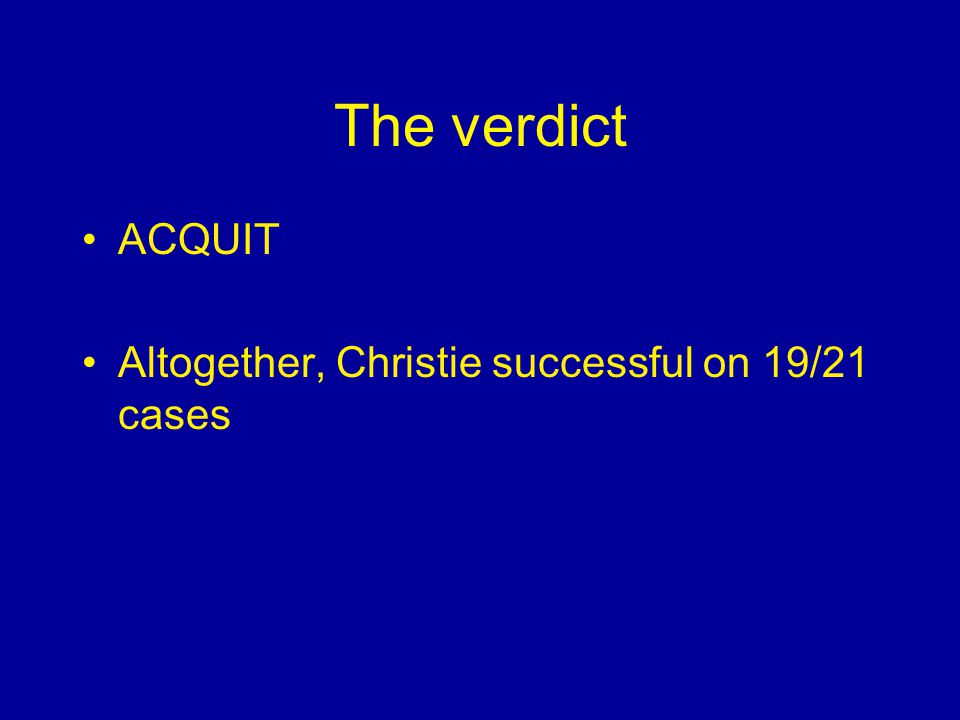 The verdict

• ACQUIT

• Altogether, Christie successful on 19/21 cases